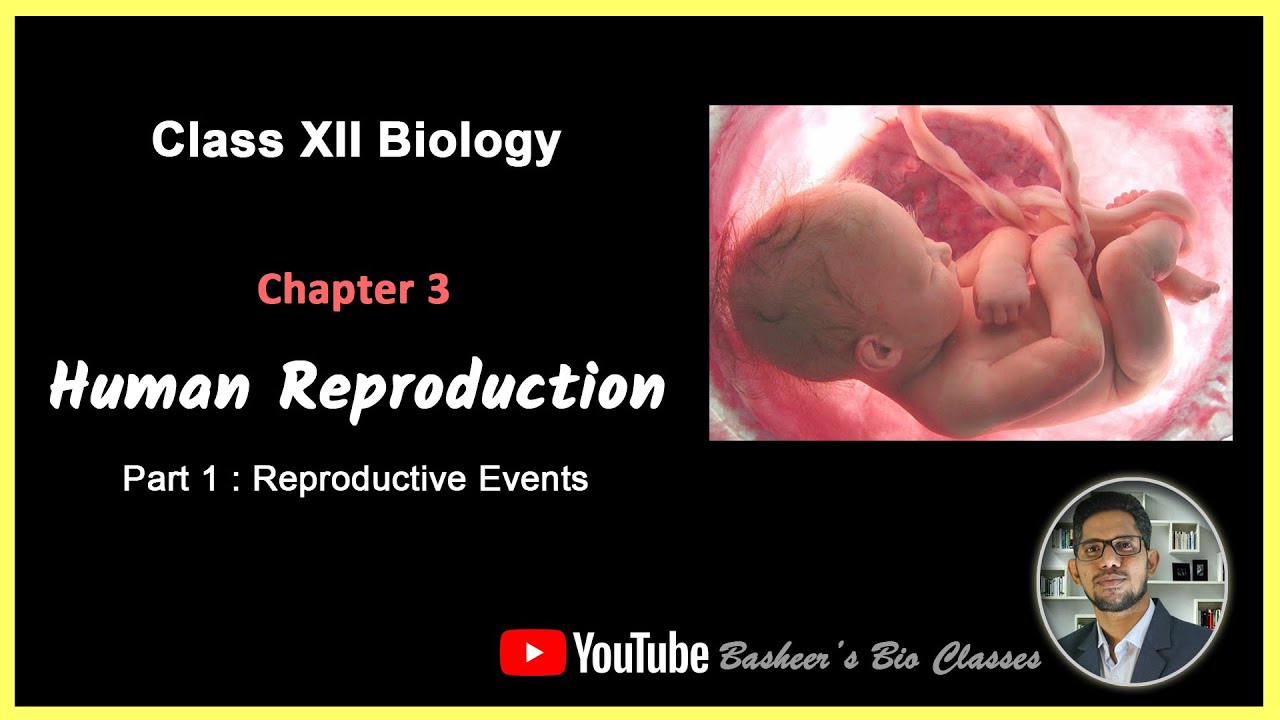 Class XII Biology

Chapter 3

Human Reproduction

Part 1 : Reproductive Events

YouTube Basheer's Bio Classes